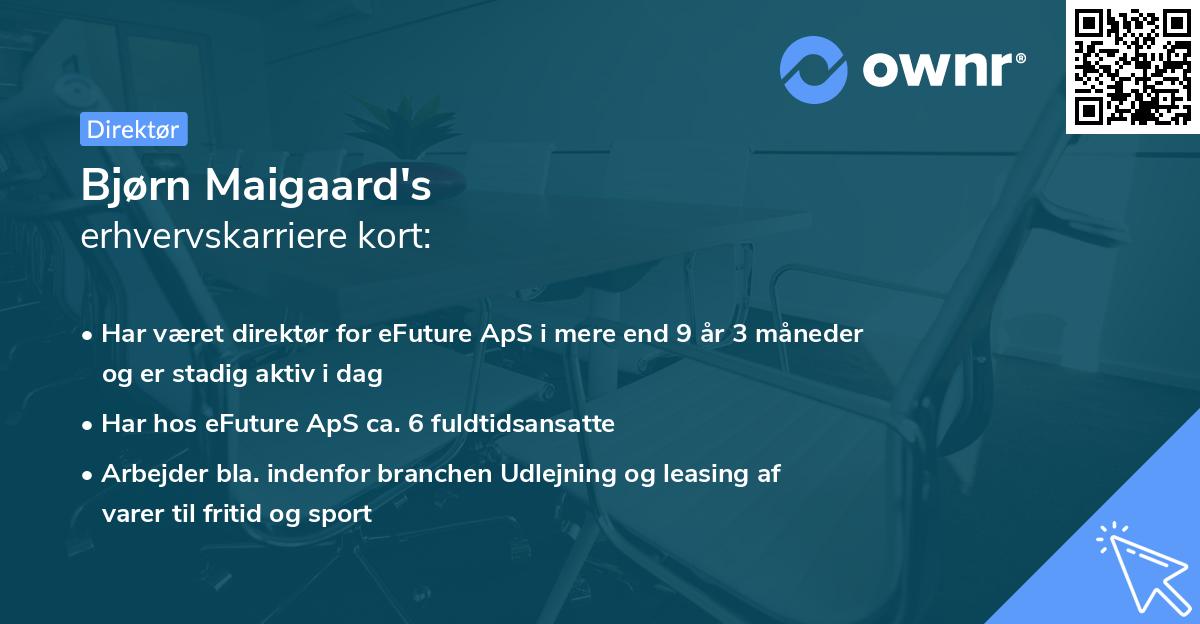 ownr®

Direktør

Bjørn Maigaard's
erhvervskarriere kort:

• Har været direktør for eFuture ApS i mere end 9 år 3 måneder og er stadig aktiv i dag

• Har hos eFuture ApS ca. 6 fuldtidsansatte

• Arbejder bla. indenfor branchen Udlejning og leasing af varer til fritid og sport